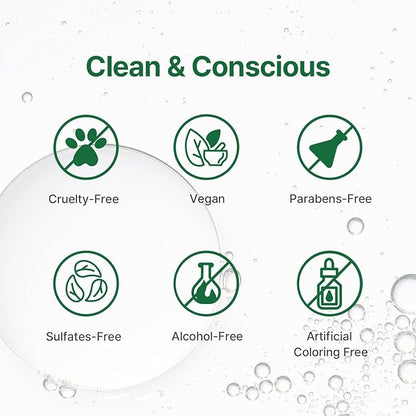 Clean & Conscious

Cruelty-Free

Vegan

Parabens-Free

Sulfates-Free

Alcohol-Free

Artificial Coloring Free